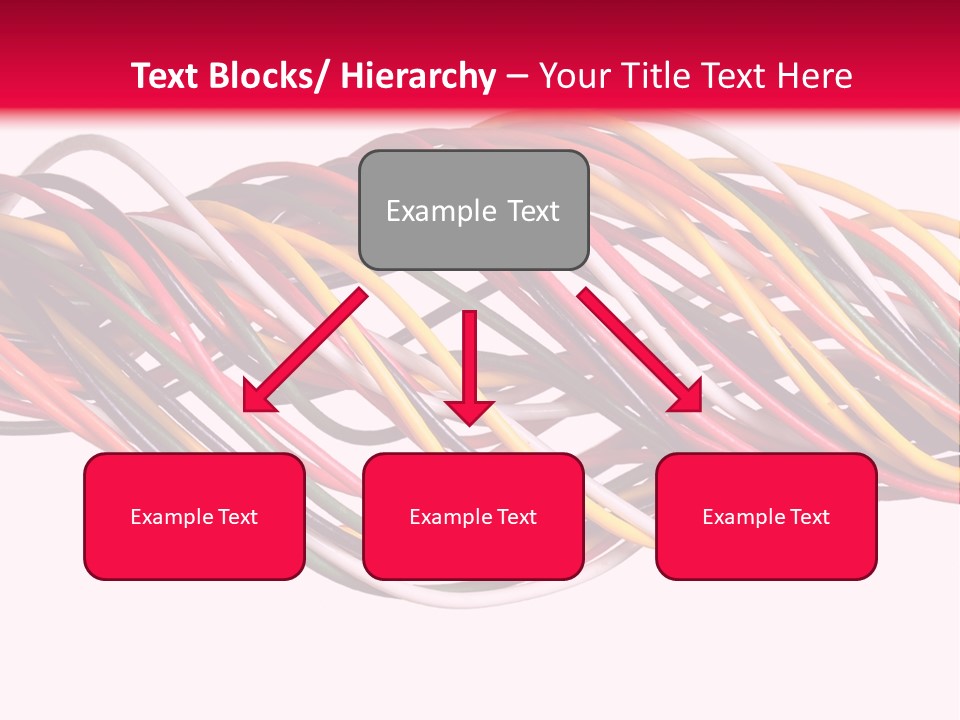 Text Blocks/ Hierarchy – Your Title Text Here

Example Text

Example Text

Example Text

Example Text